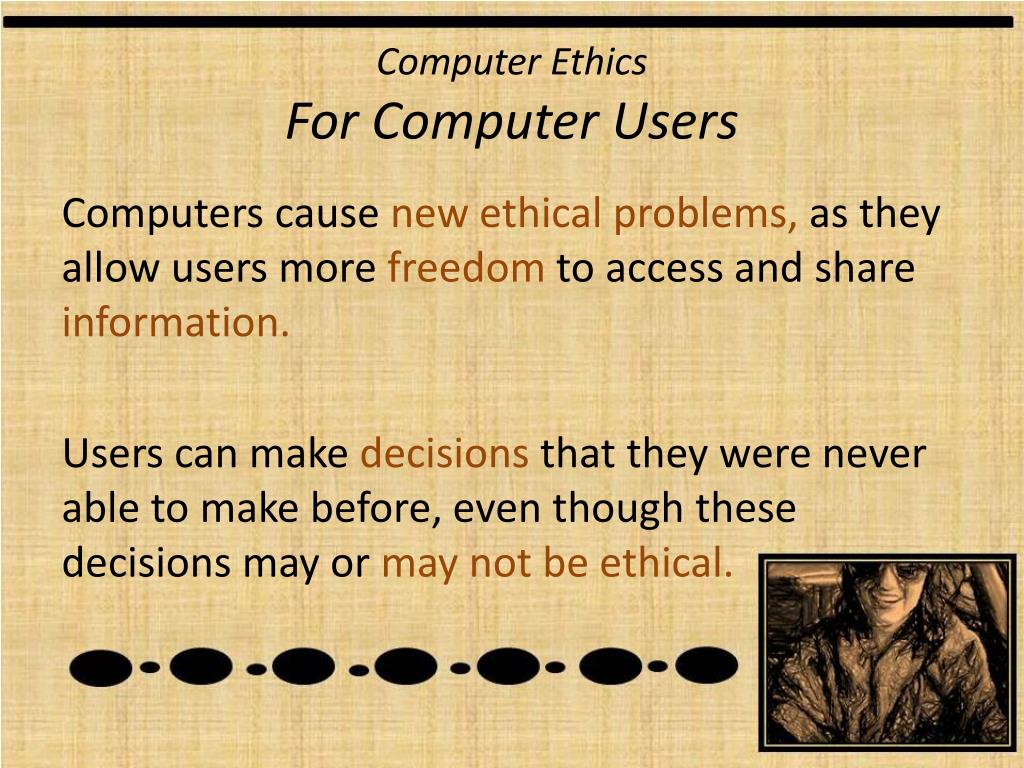 Computer Ethics
For Computer Users

Computers cause new ethical problems, as they allow users more freedom to access and share information.

Users can make decisions that they were never able to make before, even though these decisions may or may not be ethical.